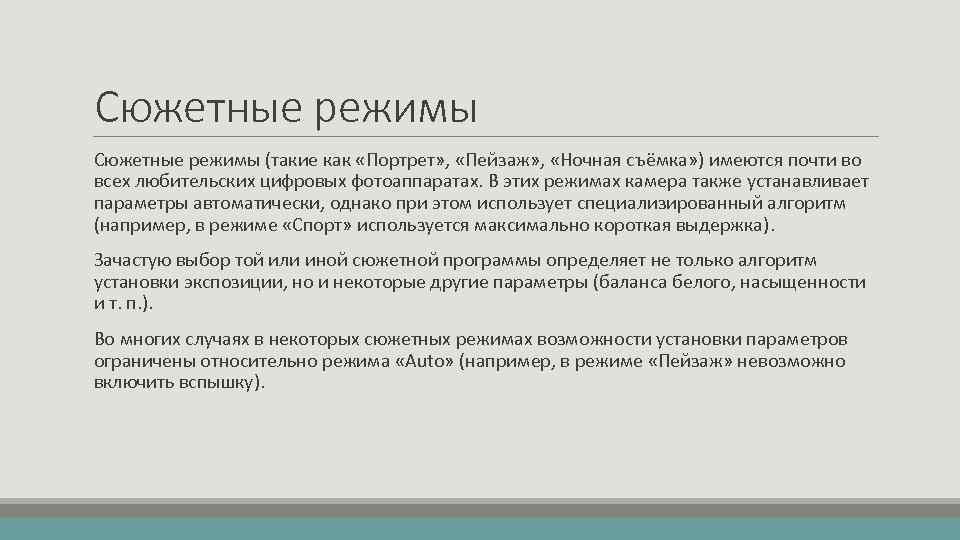 Сюжетные режимы

Сюжетные режимы (такие как «Портрет», «Пейзаж», «Ночная съёмка») имеются почти во всех любительских цифровых фотоаппаратах. В этих режимах камера также устанавливает параметры автоматически, однако при этом использует специализированный алгоритм (например, в режиме «Спорт» используется максимально короткая выдержка).

Зачастую выбор той или иной сюжетной программы определяет не только алгоритм установки экспозиции, но и некоторые другие параметры (баланса белого, насыщенности и т. п.).

Во многих случаях в некоторых сюжетных режимах возможности установки параметров ограничены относительно режима «Auto» (например, в режиме «Пейзаж» невозможно включить вспышку).